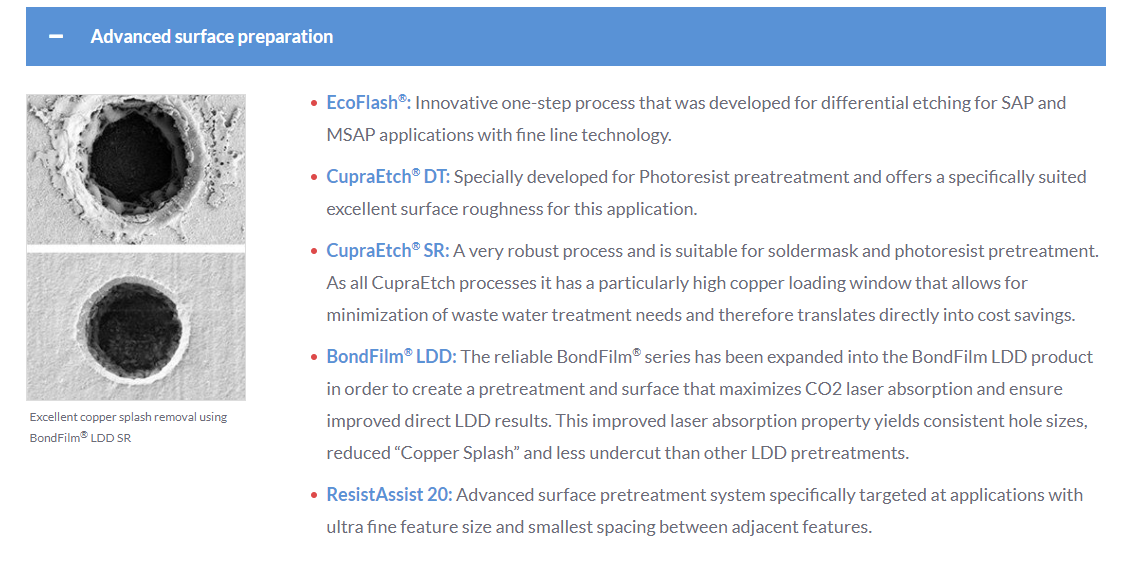 − Advanced surface preparation

Excellent copper splash removal using BondFilm® LDD SR

• EcoFlash®: Innovative one-step process that was developed for differential etching for SAP and MSAP applications with fine line technology.

• CupraEtch® DT: Specially developed for Photoresist preatreatment and offers a specifically suited excellent surface roughness for this application.

• CupraEtch® SR: A very robust process and is suitable for soldermask and photoresist pretreatment. As all CupraEtch processes it has a particularly high copper loading window that allows for minimization of waste water treatment needs and therefore translates directly into cost savings.

• BondFilm® LDD: The reliable BondFilm® series has been expanded into the BondFilm LDD product in order to create a pretreatment and surface that maximizes CO2 laser absorption and ensure improved direct LDD results. This improved laser absorption property yields consistent hole sizes, reduced “Copper Splash” and less undercut than other LDD pretreatments.

• ResistAssist 20: Advanced surface pretreatment system specifically targeted at applications with ultra fine feature size and smallest spacing between adjacent features.